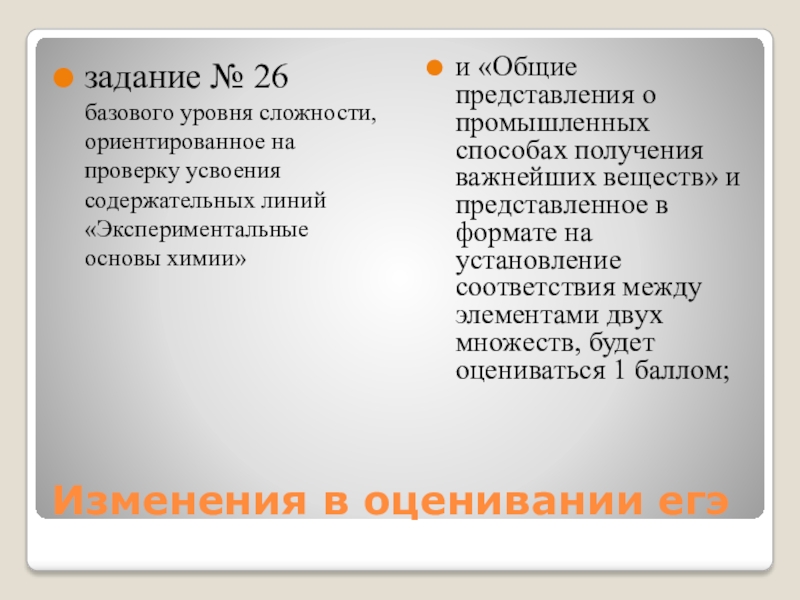 задание № 26

базового уровня сложности, ориентированное на проверку усвоения содержательных линий «Экспериментальные основы химии»

и «Общие представления о промышленных способах получения важнейших веществ» и представленное в формате на установление соответствия между элементами двух множеств, будет оцениваться 1 баллом;

Изменения в оценивании егэ